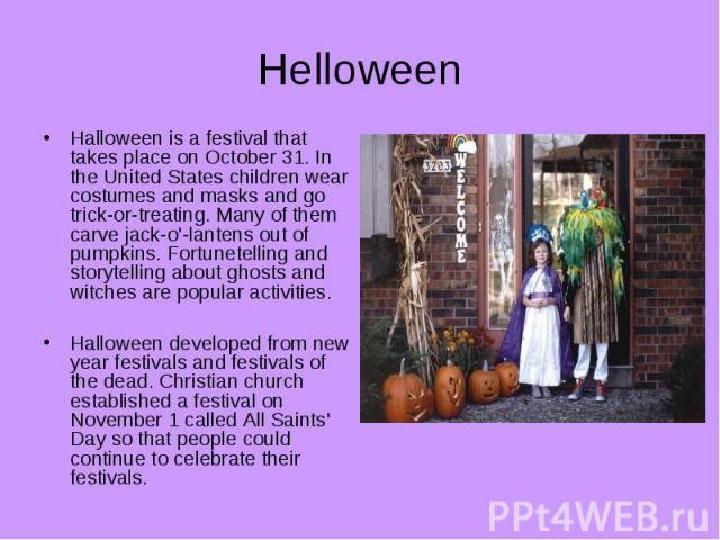 Helloween

• Halloween is a festival that takes place on October 31. In the United States children wear costumes and masks and go trick-or-treating. Many of them carve jack-o'-lantens out of pumpkins. Fortunetelling and storytelling about ghosts and witches are popular activities.

• Halloween developed from new year festivals and festivals of the dead. Christian church established a festival on November 1 called All Saints' Day so that people could continue to celebrate their festivals.

3203

WELCOME

PPt4WEB.ru